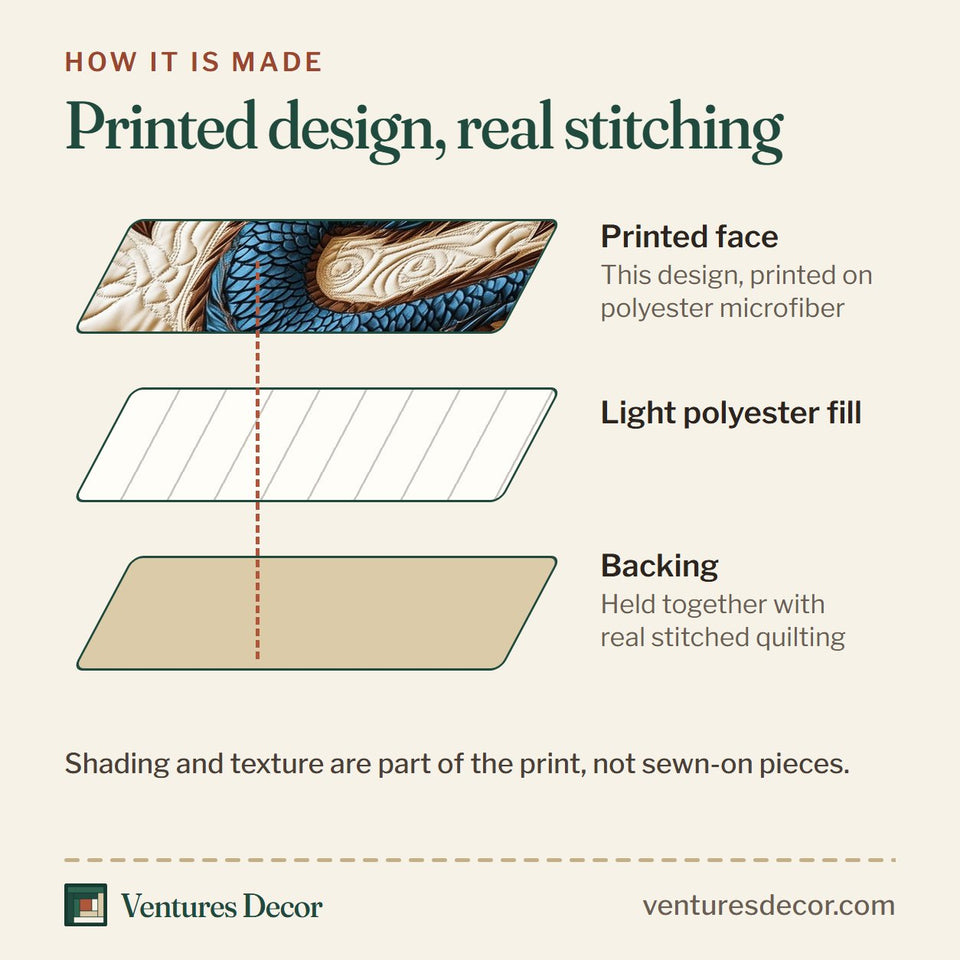 HOW IT IS MADE

Printed design, real stitching

Printed face
This design, printed on polyester microfiber

Light polyester fill

Backing
Held together with real stitched quilting

Shading and texture are part of the print, not sewn-on pieces.

Ventures Decor

venturesdecor.com